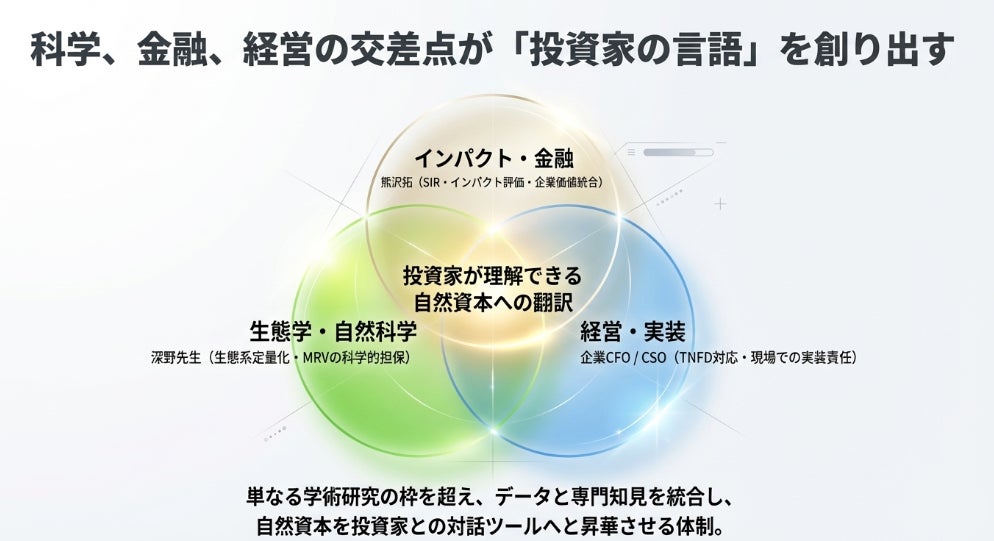 科学、金融、経営の交差点が「投資家の言語」を創り出す

インパクト・金融
熊沢拓（SIR・インパクト評価・企業価値統合）

投資家が理解できる
自然資本への翻訳

生態学・自然科学
深野先生（生態系定量化・MRVの科学的担保）

経営・実装
企業CFO / CSO（TNFD対応・現場での実装責任）

単なる学術研究の枠を超え、データと専門知見を統合し、
自然資本を投資家との対話ツールへと昇華させる体制。